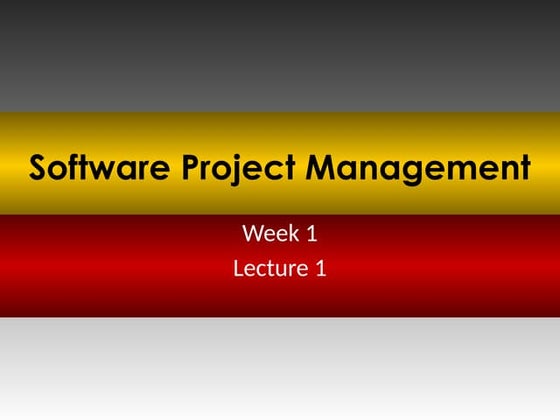 Software Project Management

Week 1
Lecture 1